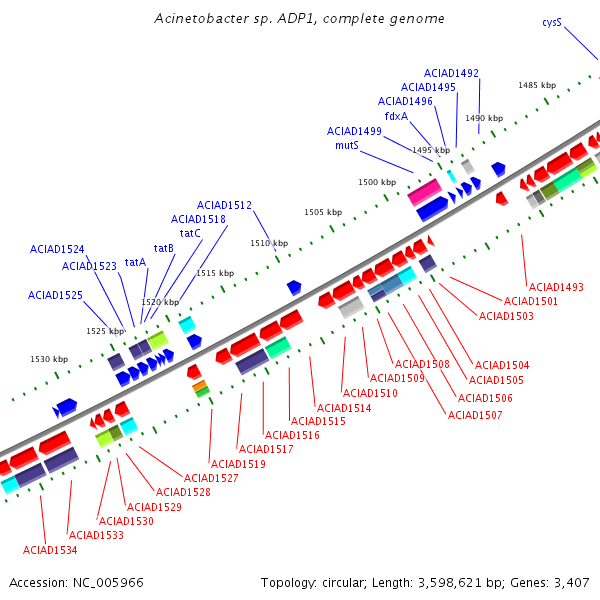 Acinetobacter sp. ADP1, complete genome

cysS

ACIAD1492
ACIAD1495
ACIAD1496
fdxA
ACIAD1499
mutS
ACIAD1512
ACIAD1518
tatC
tatB
tatA
ACIAD1524
ACIAD1523
ACIAD1525

1485 kbp
1490 kbp
1495 kbp
1500 kbp
1505 kbp
1510 kbp
1515 kbp
1520 kbp
1525 kbp
1530 kbp

ACIAD1493
ACIAD1501
ACIAD1503
ACIAD1504
ACIAD1505
ACIAD1506
ACIAD1507
ACIAD1508
ACIAD1509
ACIAD1510
ACIAD1514
ACIAD1515
ACIAD1516
ACIAD1517
ACIAD1519
ACIAD1527
ACIAD1528
ACIAD1529
ACIAD1530
ACIAD1533
ACIAD1534

Accession: NC_005966

Topology: circular; Length: 3,598,621 bp; Genes: 3,407